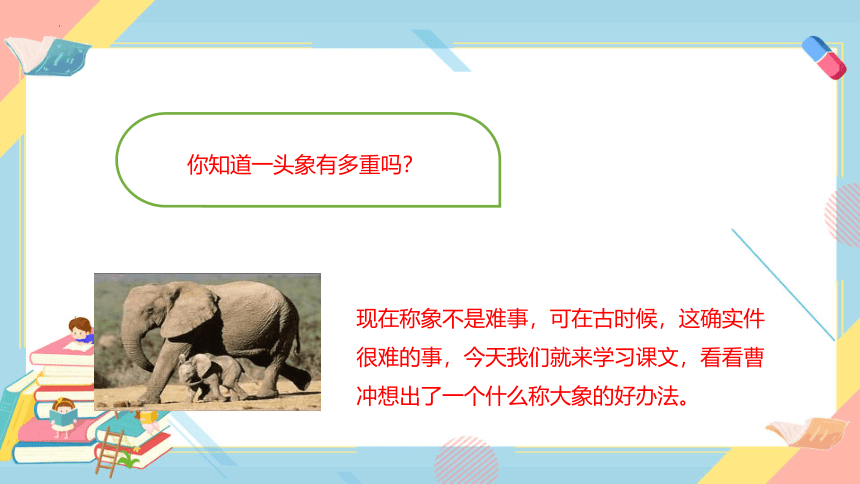 你知道一头象有多重吗?

现在称象不是难事，可在古时候，这确实件很难的事，今天我们就来学习课文，看看曹冲想出了一个什么称大象的好办法。